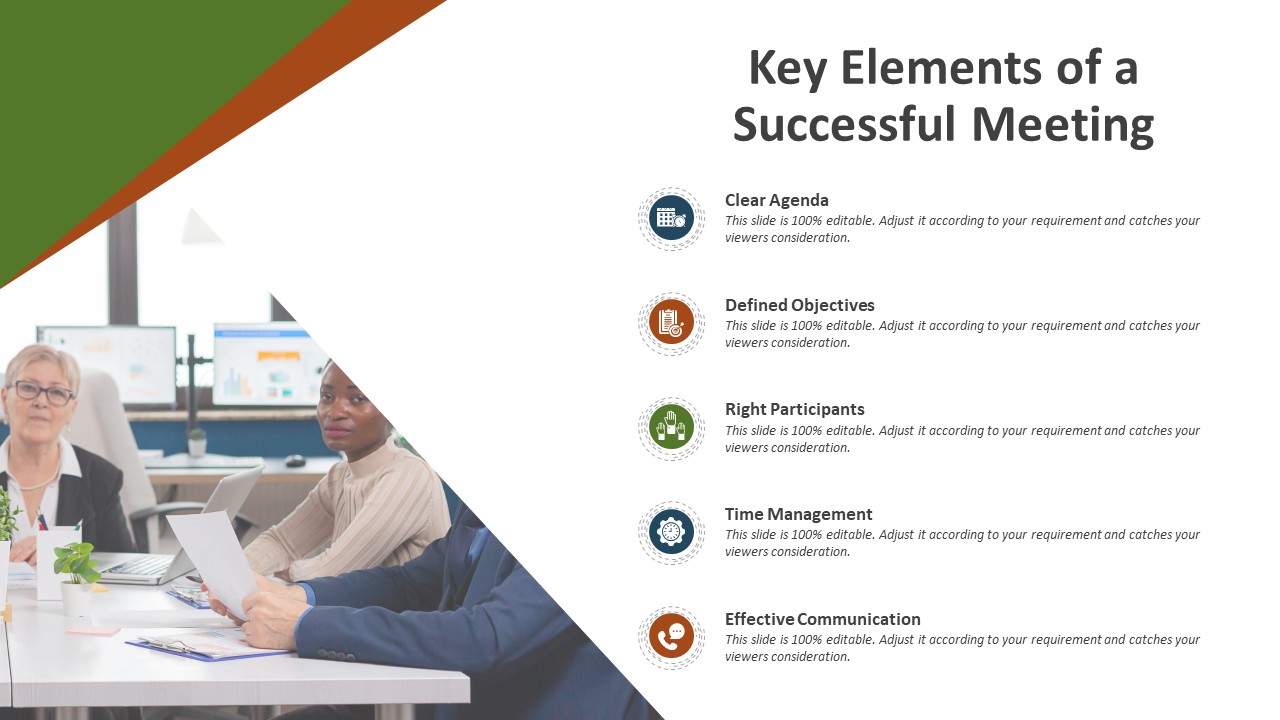 Key Elements of a Successful Meeting

Clear Agenda
This slide is 100% editable. Adjust it according to your requirement and catches your viewers consideration.

Defined Objectives
This slide is 100% editable. Adjust it according to your requirement and catches your viewers consideration.

Right Participants
This slide is 100% editable. Adjust it according to your requirement and catches your viewers consideration.

Time Management
This slide is 100% editable. Adjust it according to your requirement and catches your viewers consideration.

Effective Communication
This slide is 100% editable. Adjust it according to your requirement and catches your viewers consideration.